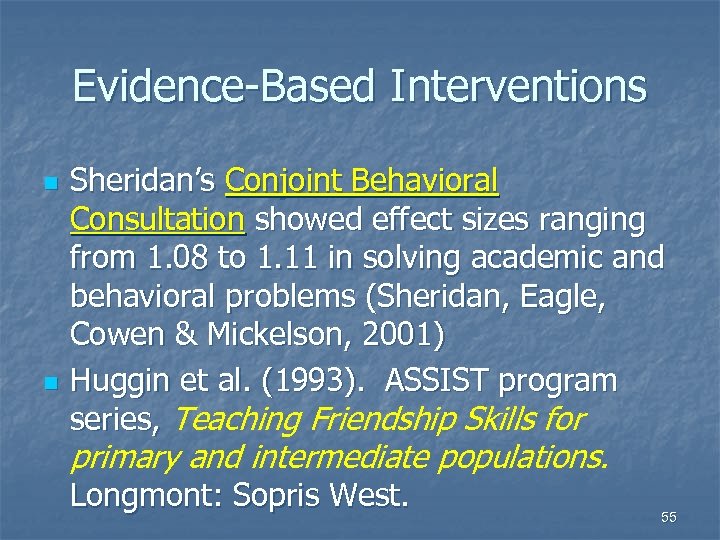 Evidence-Based Interventions

Sheridan's Conjoint Behavioral Consultation showed effect sizes ranging from 1.08 to 1.11 in solving academic and behavioral problems (Sheridan, Eagle, Cowen & Mickelson, 2001)

Huggin et al. (1993). ASSIST program series, Teaching Friendship Skills for primary and intermediate populations. Longmont: Sopris West.

55